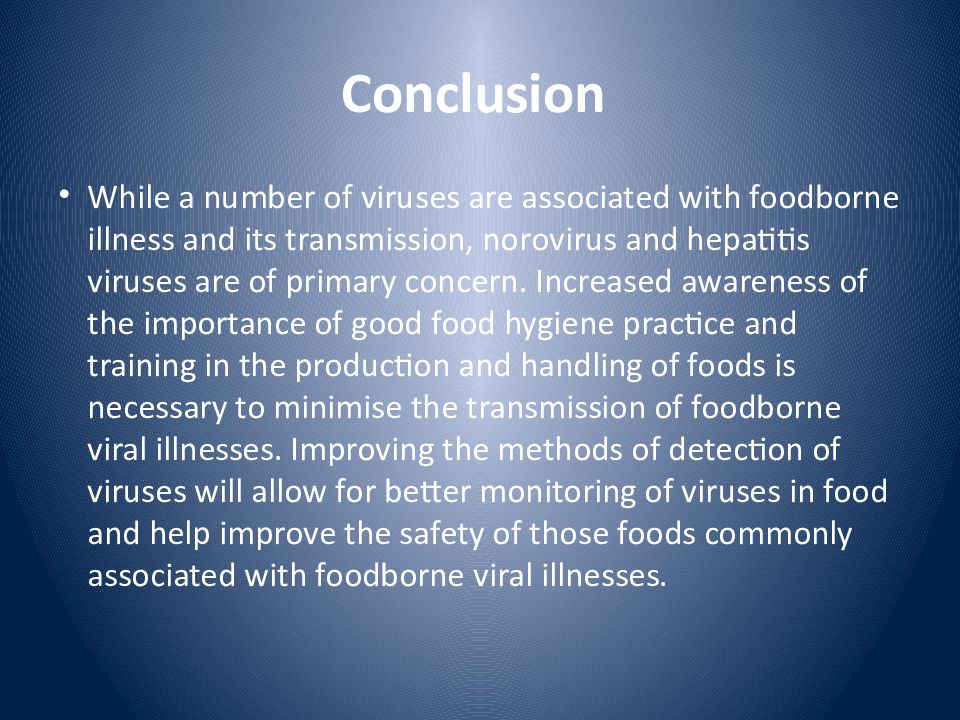 Conclusion

• While a number of viruses are associated with foodborne illness and its transmission, norovirus and hepatitis viruses are of primary concern. Increased awareness of the importance of good food hygiene practice and training in the production and handling of foods is necessary to minimise the transmission of foodborne viral illnesses. Improving the methods of detection of viruses will allow for better monitoring of viruses in food and help improve the safety of those foods commonly associated with foodborne viral illnesses.